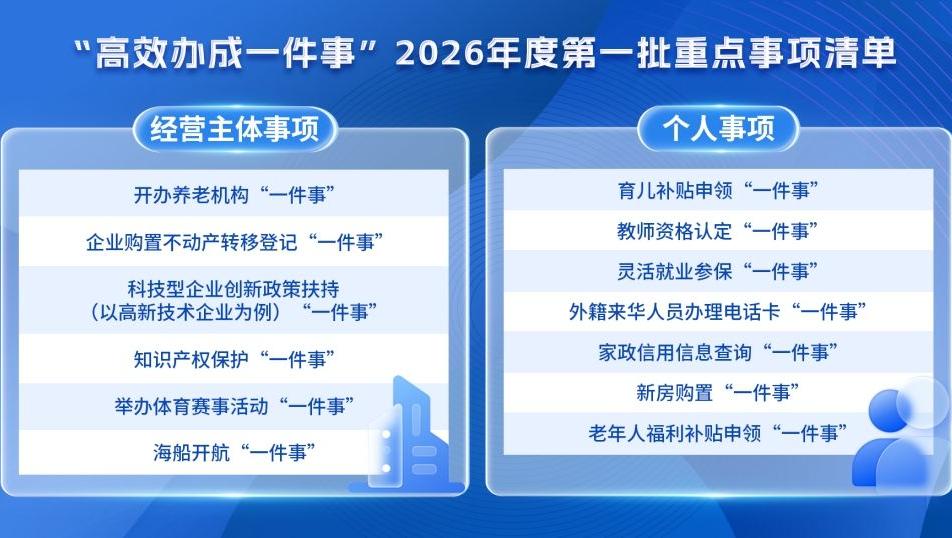 “高效办成一件事”2026年度第一批重点事项清单

经营主体事项

开办养老机构“一件事”

企业购置不动产转移登记“一件事”

科技型企业创新政策扶持（以高新技术企业为例）“一件事”

知识产权保护“一件事”

举办体育赛事活动“一件事”

海船开航“一件事”

个人事项

育儿补贴申领“一件事”

教师资格认定“一件事”

灵活就业参保“一件事”

外籍来华人员办理电话卡“一件事”

家政信用信息查询“一件事”

新房购置“一件事”

老年人福利补贴申领“一件事”